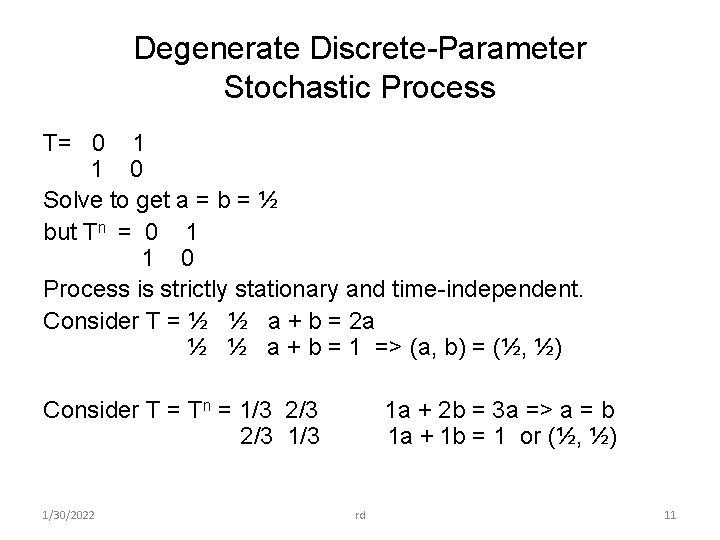 Degenerate Discrete-Parameter Stochastic Process

T= 0 1
1 0

Solve to get a = b = ½

but $T^n$ = 0 1
1 0

Process is strictly stationary and time-independent.

Consider T = ½ ½ a + b = 2a
½ ½ a + b = 1 => (a, b) = (½, ½)

Consider T = $T^n$ = 1/3 2/3 1a + 2b = 3a => a = b
2/3 1/3 1a + 1b = 1 or (½, ½)

1/30/2022 rd 11